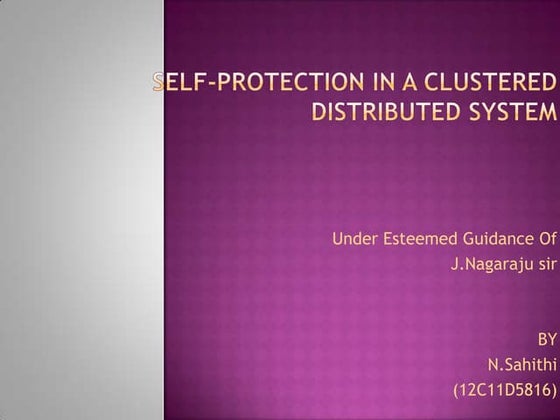 SELF-PROTECTION IN A CLUSTERED DISTRIBUTED SYSTEM

Under Esteemed Guidance Of
J.Nagaraju sir

BY
N.Sahithi
(12C11D5816)